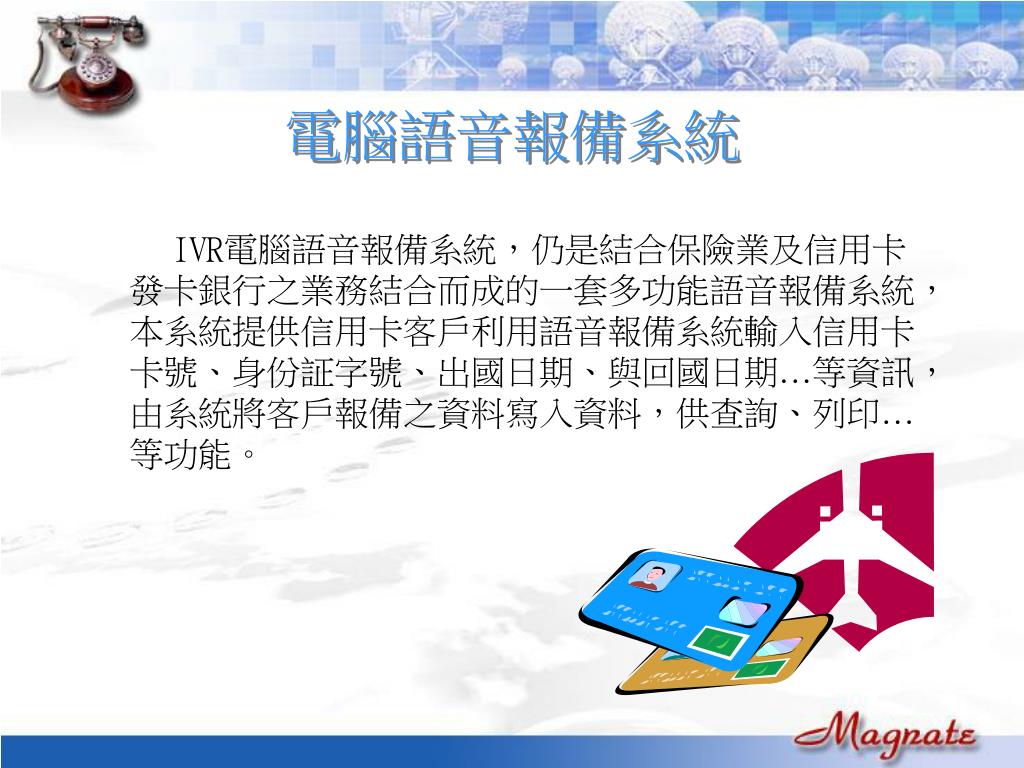 電腦語音報備系統

IVR電腦語音報備系統，仍是結合保險業及信用卡發卡銀行之業務結合而成的一套多功能語音報備系統，本系統提供信用卡客戶利用語音報備系統輸入信用卡卡號、身份証字號、出國日期、與回國日期…等資訊，由系統將客戶報備之資料寫入資料，供查詢、列印…等功能。

Magnate